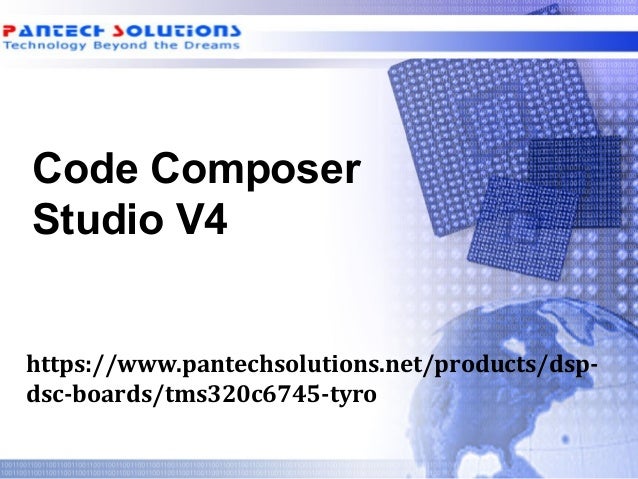 PANTECH SOLUTIONS
Technology Beyond the Dreams

Code Composer Studio V4

https://www.pantechsolutions.net/products/dsp-dsc-boards/tms320c6745-tyro